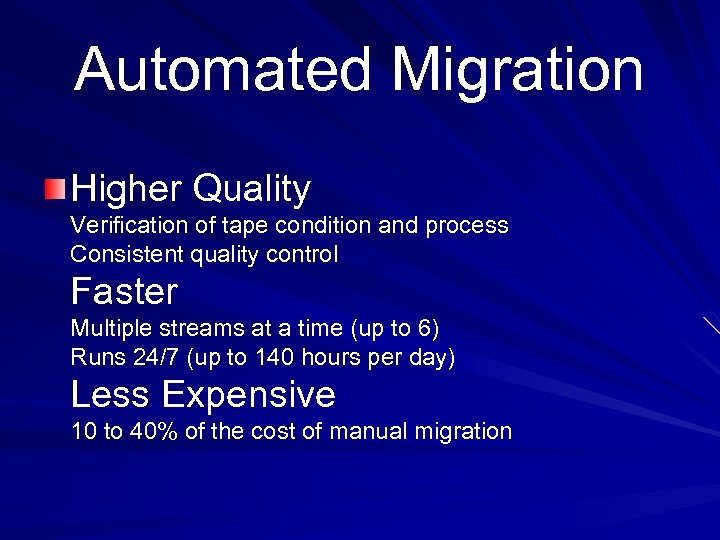 Automated Migration

Higher Quality
Verification of tape condition and process
Consistent quality control

Faster
Multiple streams at a time (up to 6)
Runs 24/7 (up to 140 hours per day)

Less Expensive
10 to 40% of the cost of manual migration